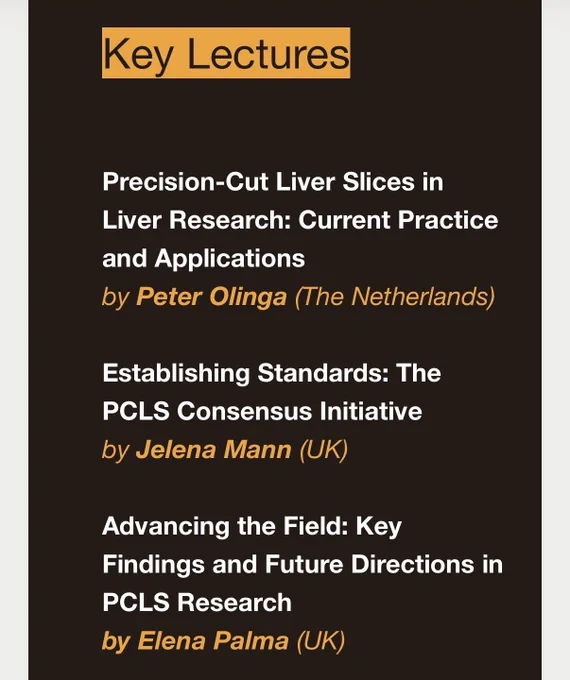 Key Lectures

Precision-Cut Liver Slices in Liver Research: Current Practice and Applications
by Peter Olinga (The Netherlands)

Establishing Standards: The PCLS Consensus Initiative
by Jelena Mann (UK)

Advancing the Field: Key Findings and Future Directions in PCLS Research
by Elena Palma (UK)